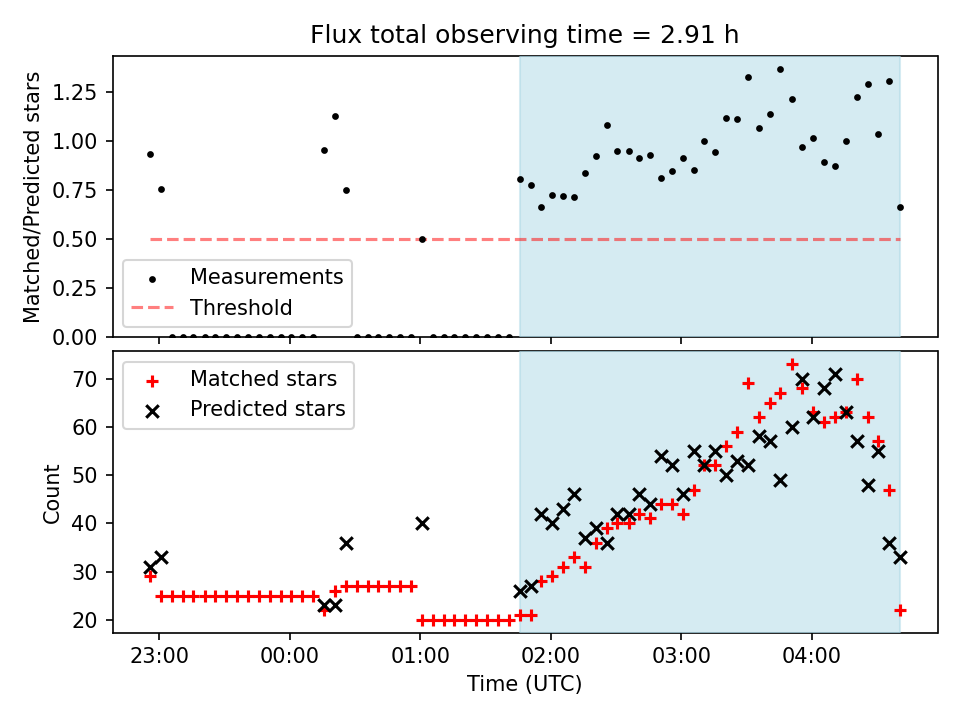 Flux total observing time = 2.91 h

Matched/Predicted stars

1.25
1.00
0.75
0.50
0.25
0.00

Measurements
Threshold

Count

70
60
50
40
30
20

Matched stars
Predicted stars

23:00
00:00
01:00
02:00
03:00
04:00

Time (UTC)